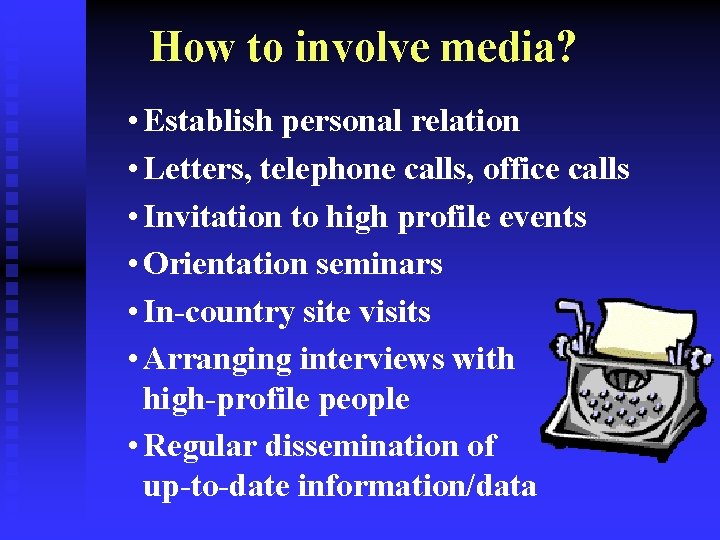 How to involve media?

• Establish personal relation
• Letters, telephone calls, office calls
• Invitation to high profile events
• Orientation seminars
• In-country site visits
• Arranging interviews with high-profile people
• Regular dissemination of up-to-date information/data